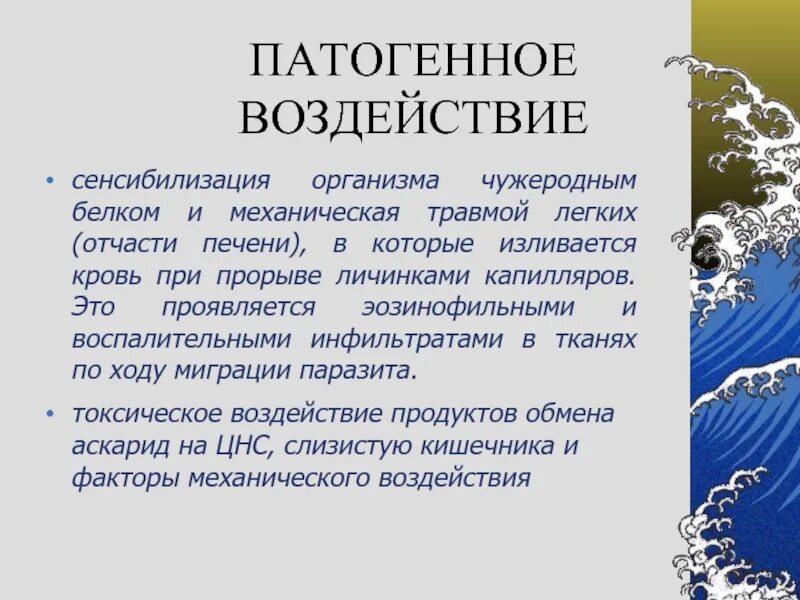 ПАТОГЕННОЕ ВОЗДЕЙСТВИЕ

• сенсибилизация организма чужеродным белком и механическая травмой легких (отчасти печени), в которые изливается кровь при прорыве личинками капилляров. Это проявляется эозинофильными и воспалительными инфильтратами в тканях по ходу миграции паразита.

• токсическое воздействие продуктов обмена аскарид на ЦНС, слизистую кишечника и факторы механического воздействия